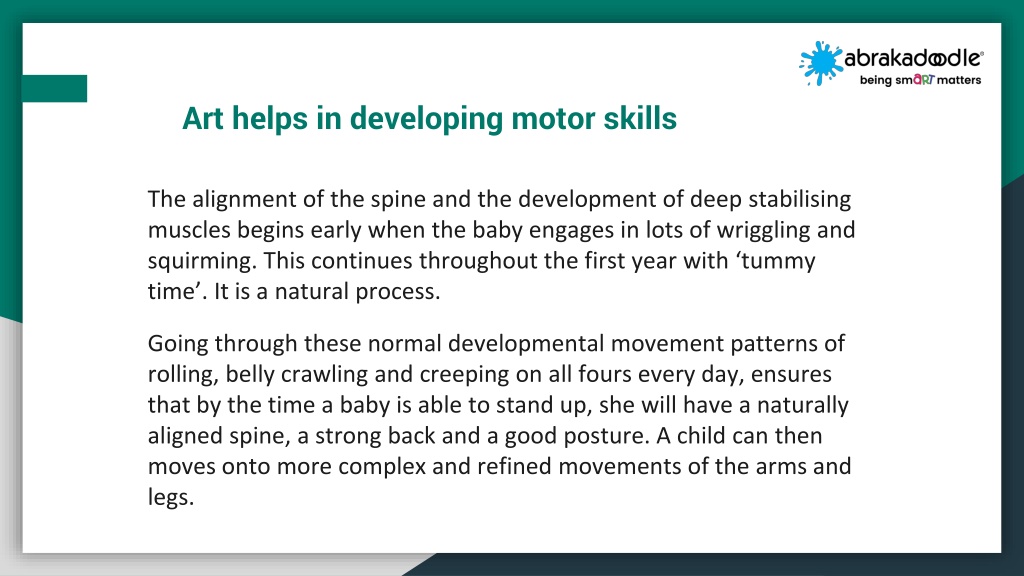 abrakadoodle®
being smART matters

Art helps in developing motor skills

The alignment of the spine and the development of deep stabilising muscles begins early when the baby engages in lots of wriggling and squirming. This continues throughout the first year with ‘tummy time’. It is a natural process.

Going through these normal developmental movement patterns of rolling, belly crawling and creeping on all fours every day, ensures that by the time a baby is able to stand up, she will have a naturally aligned spine, a strong back and a good posture. A child can then moves onto more complex and refined movements of the arms and legs.